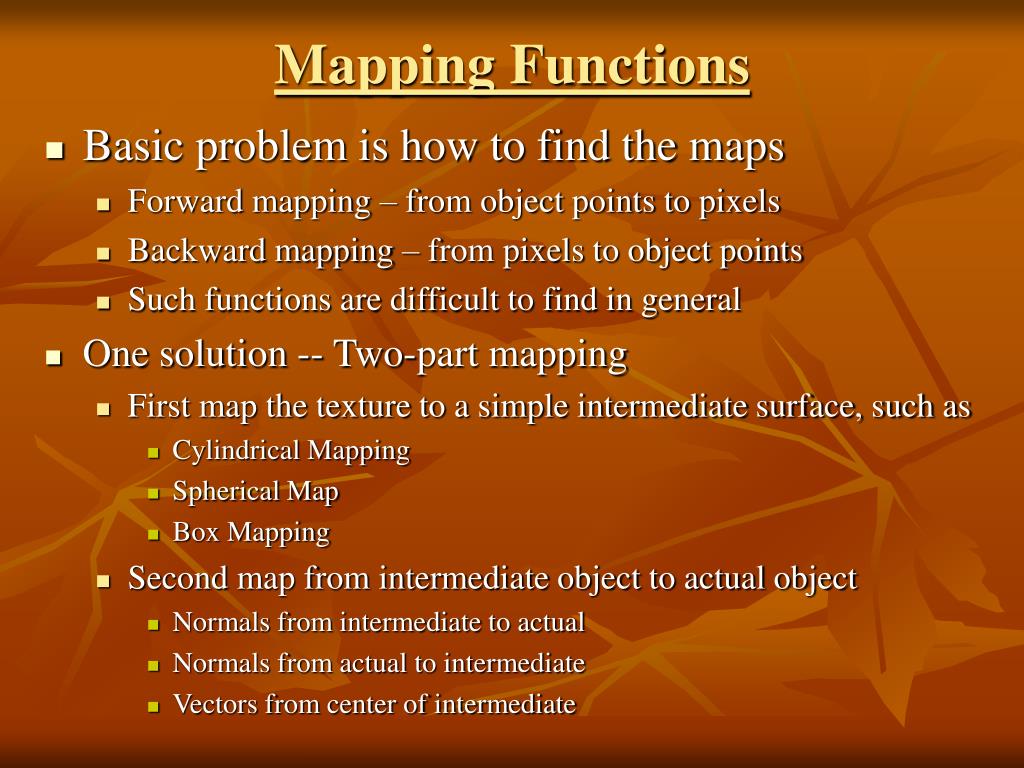 Mapping Functions

- Basic problem is how to find the maps
  - Forward mapping – from object points to pixels
  - Backward mapping – from pixels to object points
  - Such functions are difficult to find in general
- One solution -- Two-part mapping
  - First map the texture to a simple intermediate surface, such as
    - Cylindrical Mapping
    - Spherical Map
    - Box Mapping
  - Second map from intermediate object to actual object
    - Normals from intermediate to actual
    - Normals from actual to intermediate
    - Vectors from center of intermediate